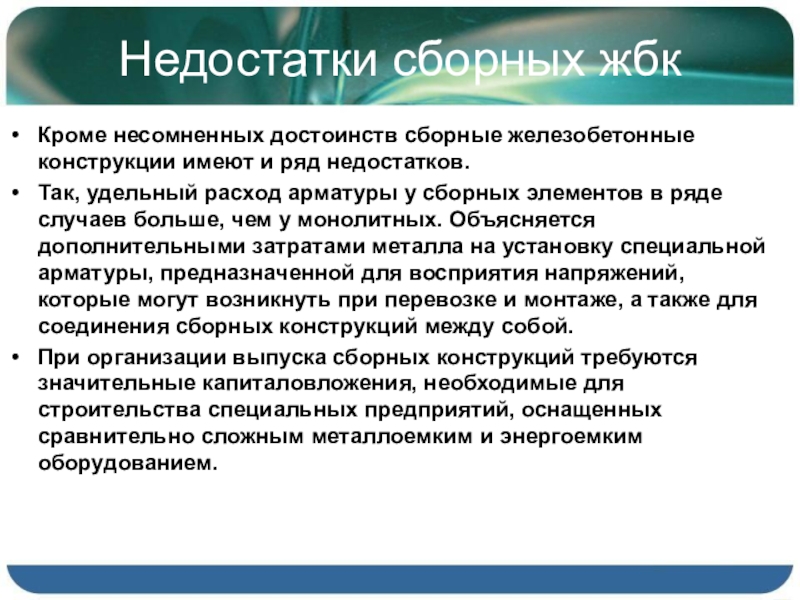 Недостатки сборных жбк

• Кроме несомненных достоинств сборные железобетонные конструкции имеют и ряд недостатков.

• Так, удельный расход арматуры у сборных элементов в ряде случаев больше, чем у монолитных. Объясняется дополнительными затратами металла на установку специальной арматуры, предназначенной для восприятия напряжений, которые могут возникнуть при перевозке и монтаже, а также для соединения сборных конструкций между собой.

• При организации выпуска сборных конструкций требуются значительные капиталовложения, необходимые для строительства специальных предприятий, оснащенных сравнительно сложным металлоемким и энергоемким оборудованием.